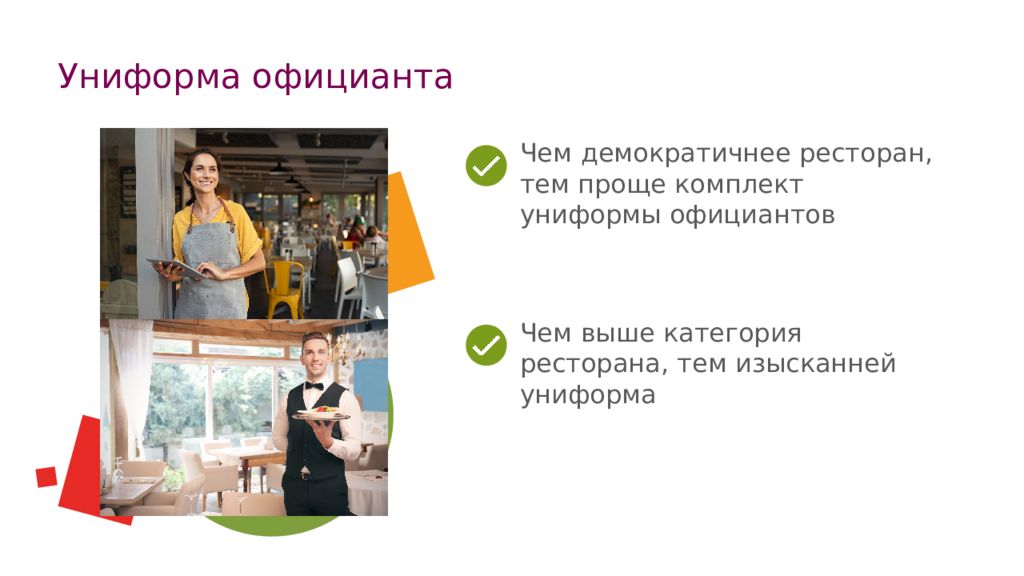 Униформа официанта

Чем демократичнее ресторан, тем проще комплект униформы официантов

Чем выше категория ресторана, тем изысканней униформа